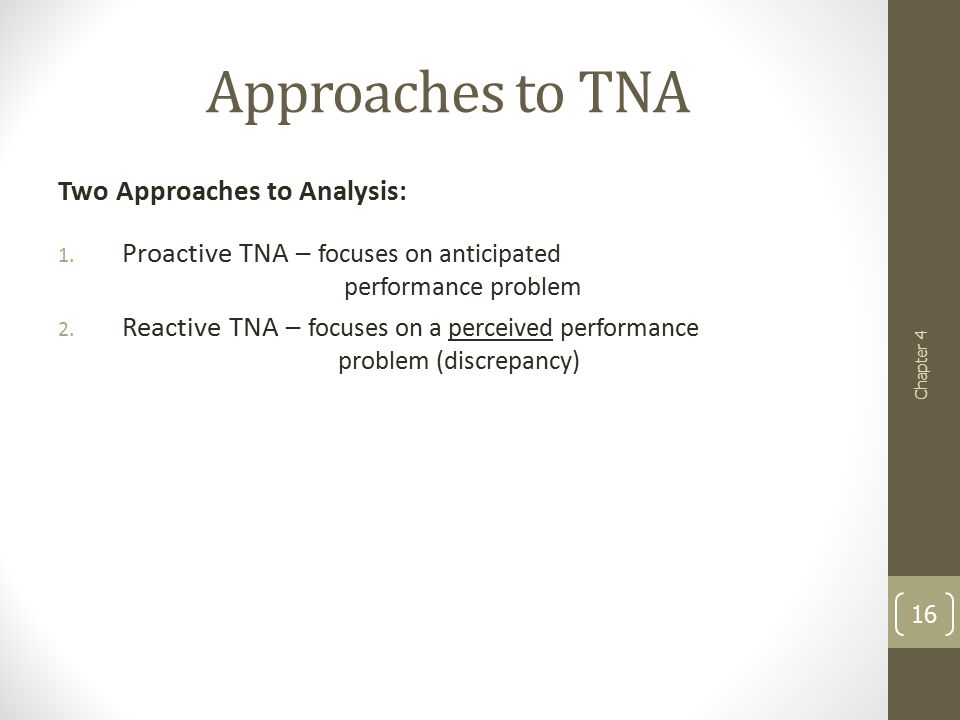 Approaches to TNA

Two Approaches to Analysis:

1. Proactive TNA – focuses on anticipated performance problem
2. Reactive TNA – focuses on a perceived performance problem (discrepancy)

Chapter 4

16